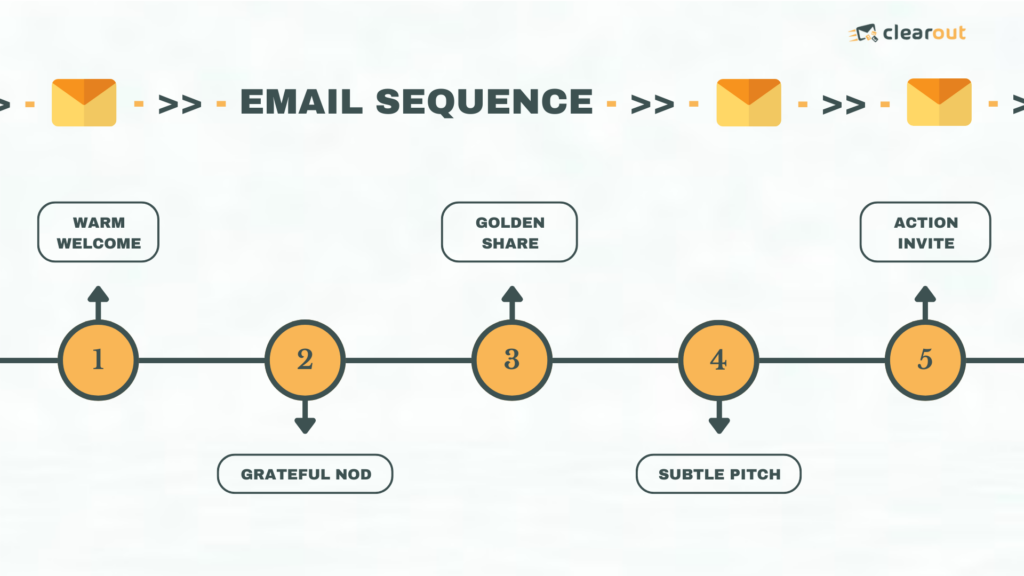 clearout

> - - >> - EMAIL SEQUENCE - >> - - >> - - >

WARM WELCOME

GOLDEN SHARE

ACTION INVITE

1

2

3

4

5

GRATEFUL NOD

SUBTLE PITCH